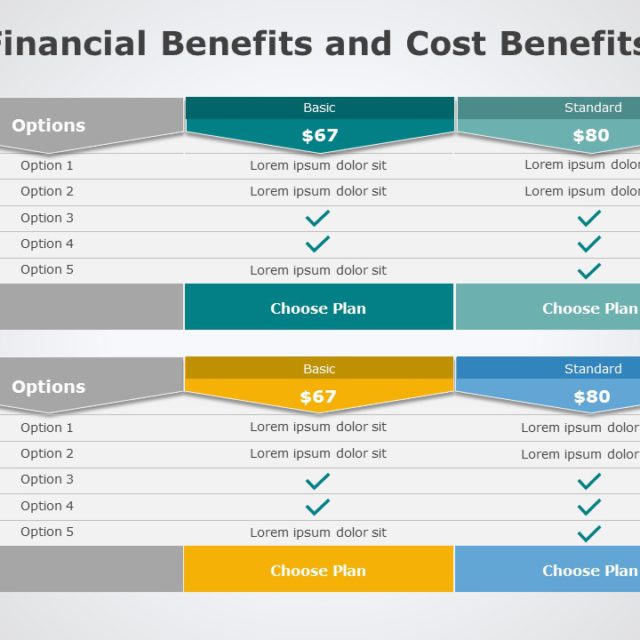 Financial Benefits and Cost Benefits

| Options | Basic $67 | Standard $80 |
|---|---|---|
| Option 1 | Lorem ipsum dolor sit | Lorem ipsum dolor |
| Option 2 | Lorem ipsum dolor sit | Lorem ipsum dolor |
| Option 3 | ✓ | ✓ |
| Option 4 | ✓ | ✓ |
| Option 5 | Lorem ipsum dolor sit | ✓ |
| | Choose Plan | Choose Plan |

| Options | Basic $67 | Standard $80 |
|---|---|---|
| Option 1 | Lorem ipsum dolor sit | Lorem ipsum dolor |
| Option 2 | Lorem ipsum dolor sit | Lorem ipsum dolor |
| Option 3 | ✓ | ✓ |
| Option 4 | ✓ | ✓ |
| Option 5 | Lorem ipsum dolor sit | ✓ |
| | Choose Plan | Choose Plan |